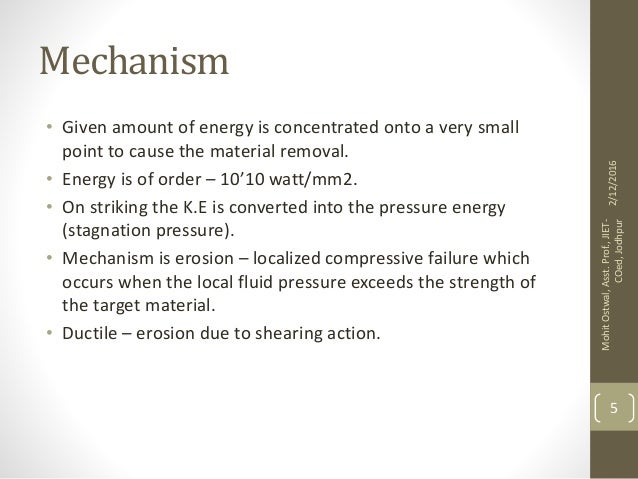 Mechanism

• Given amount of energy is concentrated onto a very small point to cause the material removal.
• Energy is of order – 10’10 watt/mm2.
• On striking the K.E is converted into the pressure energy (stagnation pressure).
• Mechanism is erosion – localized compressive failure which occurs when the local fluid pressure exceeds the strength of the target material.
• Ductile – erosion due to shearing action.

2/12/2016

Mohit Ostwal, Asst. Prof., JIET-COed, Jodhpur

5